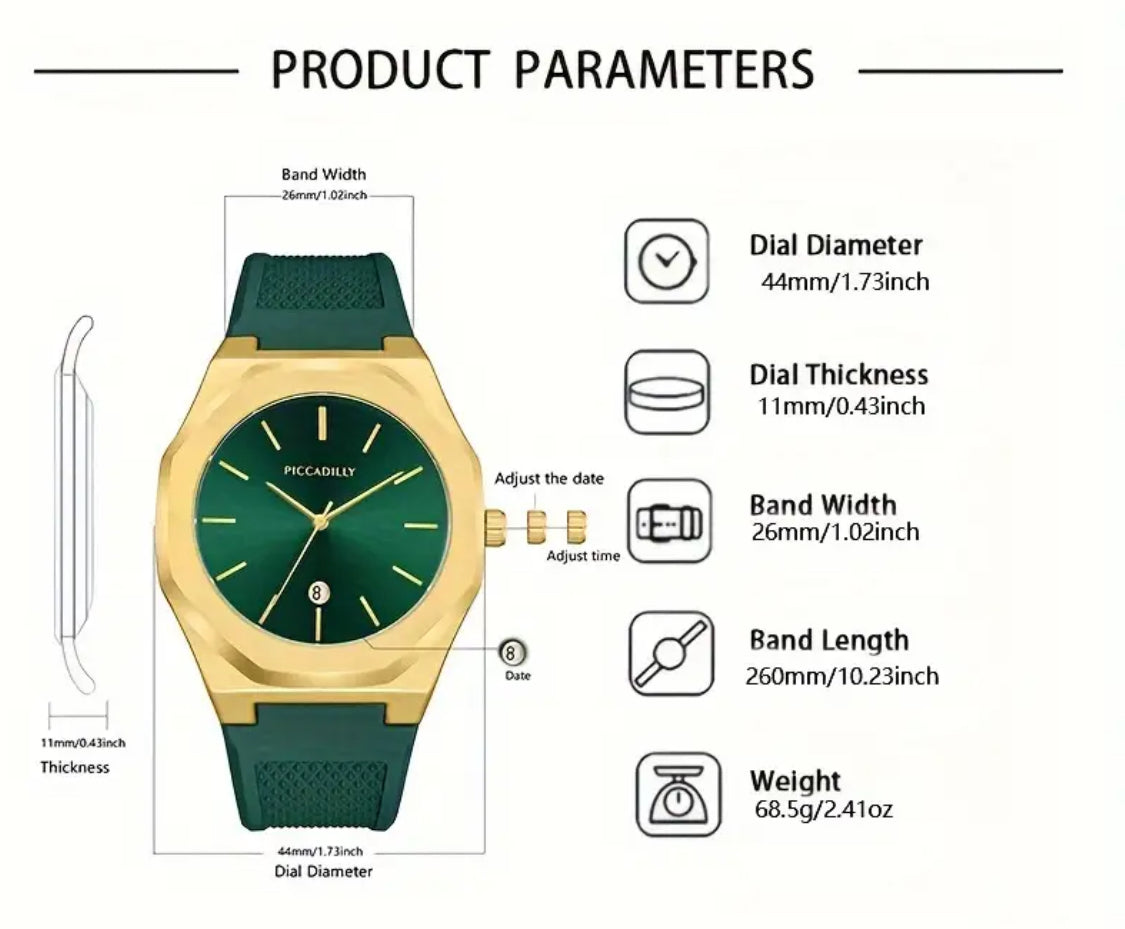 PRODUCT PARAMETERS

Band Width
26mm/1.02inch

PICCADILLY

8

Adjust the date

Adjust time

8
Date

11mm/0.43inch
Thickness

44mm/1.73inch
Dial Diameter

Dial Diameter
44mm/1.73inch

Dial Thickness
11mm/0.43inch

Band Width
26mm/1.02inch

Band Length
260mm/10.23inch

Weight
68.5g/2.41oz